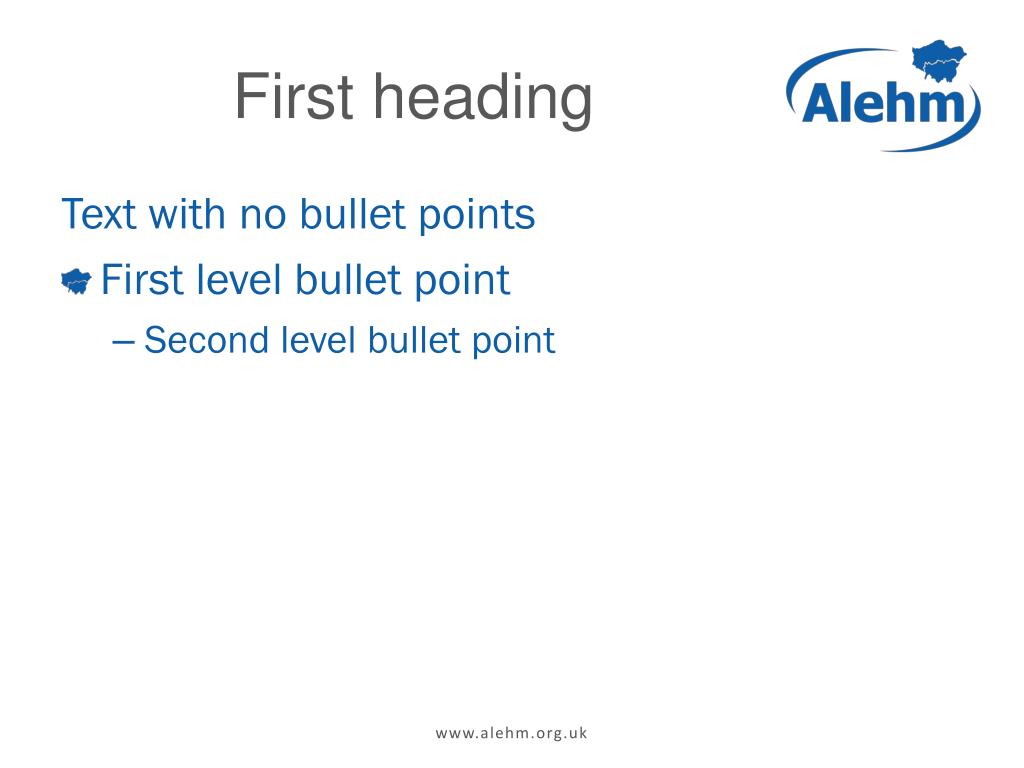 First heading

Alehm

Text with no bullet points

First level bullet point

– Second level bullet point

www.alehm.org.uk